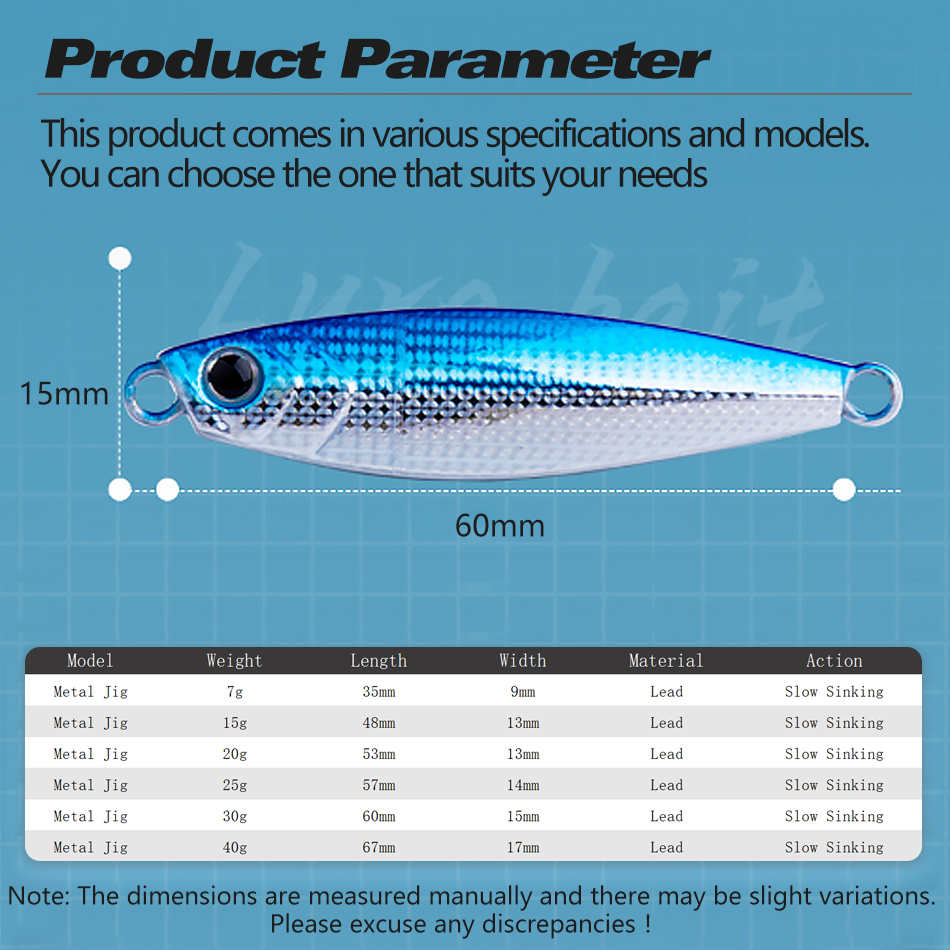 Product Parameter

This product comes in various specifications and models. You can choose the one that suits your needs

Lure bait

15mm

60mm

| Model | Weight | Length | Width | Material | Action |
|---|---|---|---|---|---|
| Metal Jig | 7g | 35mm | 9mm | Lead | Slow Sinking |
| Metal Jig | 15g | 48mm | 13mm | Lead | Slow Sinking |
| Metal Jig | 20g | 53mm | 13mm | Lead | Slow Sinking |
| Metal Jig | 25g | 57mm | 14mm | Lead | Slow Sinking |
| Metal Jig | 30g | 60mm | 15mm | Lead | Slow Sinking |
| Metal Jig | 40g | 67mm | 17mm | Lead | Slow Sinking |

Note: The dimensions are measured manually and there may be slight variations. Please excuse any discrepancies !